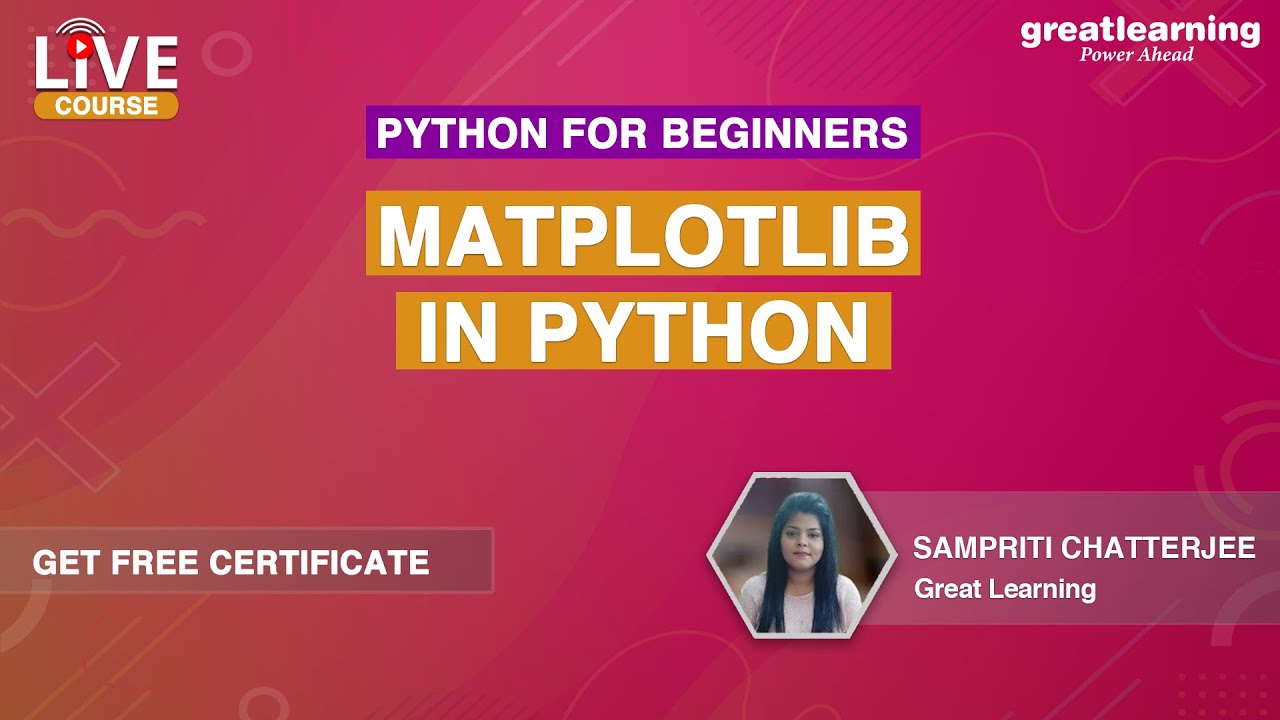 LIVE
COURSE

greatlearning
Power Ahead

PYTHON FOR BEGINNERS

MATPLOTLIB
IN PYTHON

GET FREE CERTIFICATE

SAMPRITI CHATTERJEE
Great Learning